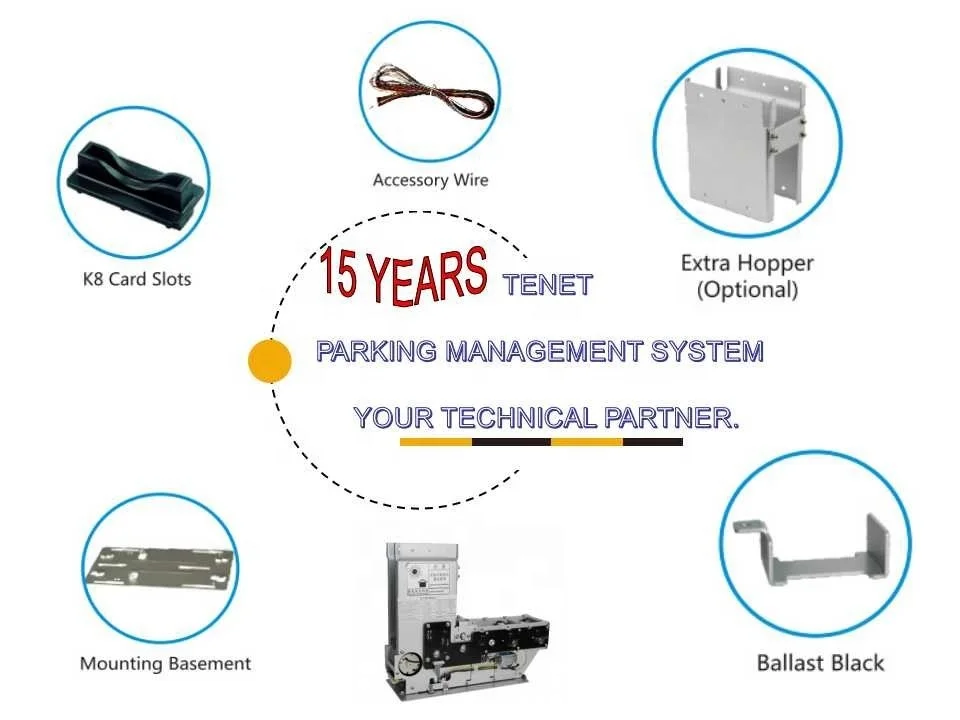 Accessory Wire

K8 Card Slots

Extra Hopper
(Optional)

15 YEARS TENET

PARKING MANAGEMENT SYSTEM

YOUR TECHNICAL PARTNER.

Mounting Basement

Ballast Black